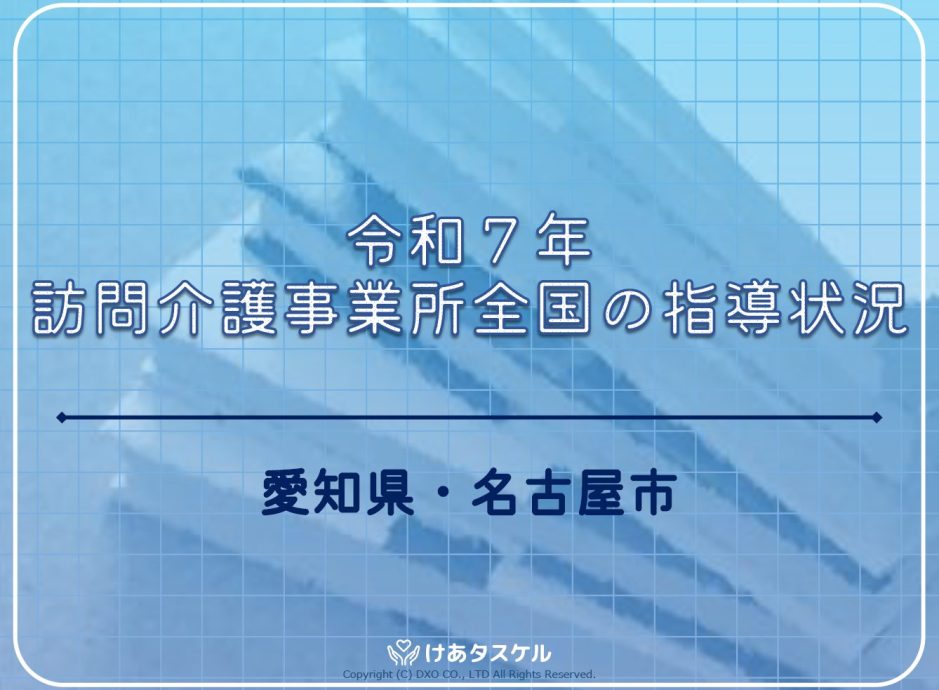 令和７年
訪問介護事業所全国の指導状況

愛知県・名古屋市

けあタスケル
Copyright (C) DXO CO., LTD All Rights Reserved.